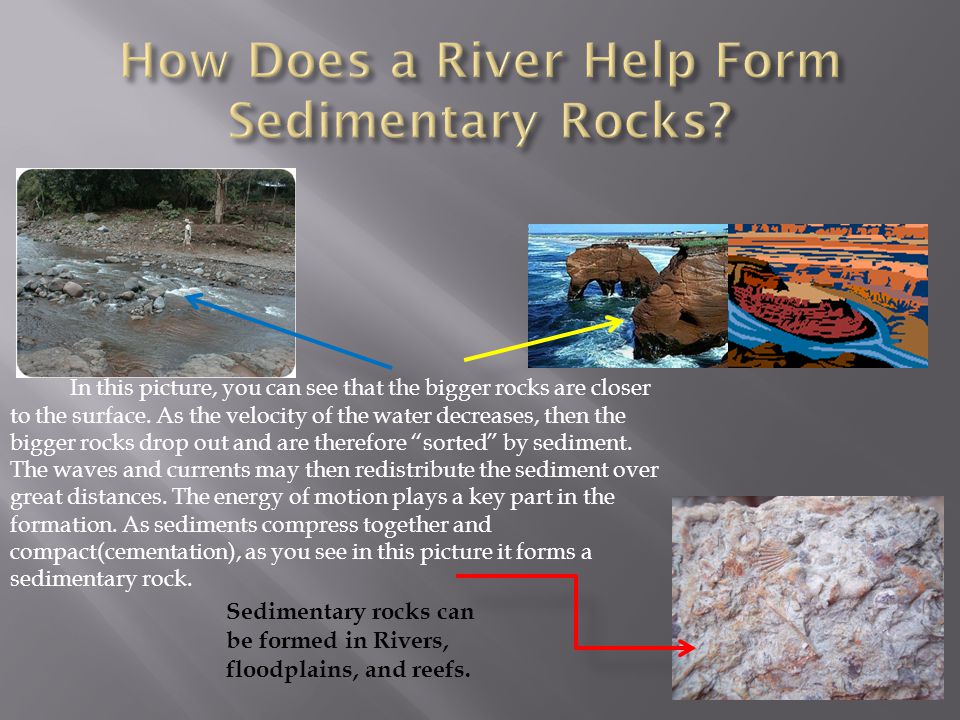 How Does a River Help Form Sedimentary Rocks?

In this picture, you can see that the bigger rocks are closer to the surface. As the velocity of the water decreases, then the bigger rocks drop out and are therefore “sorted” by sediment. The waves and currents may then redistribute the sediment over great distances. The energy of motion plays a key part in the formation. As sediments compress together and compact(cementation), as you see in this picture it forms a sedimentary rock.

Sedimentary rocks can be formed in Rivers, floodplains, and reefs.